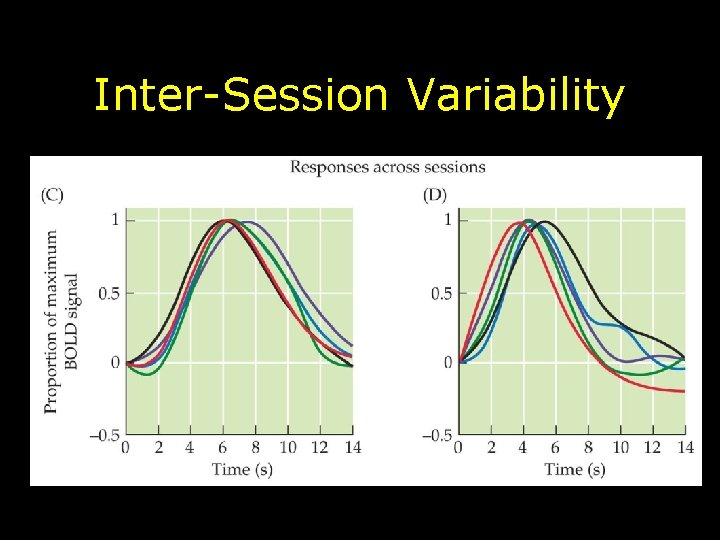 Inter-Session Variability

Responses across sessions

(C)

Proportion of maximum BOLD signal

1

0.5

0

−0.5

0 2 4 6 8 10 12 14

Time (s)

(D)

1

0.5

0

−0.5

0 2 4 6 8 10 12 14

Time (s)